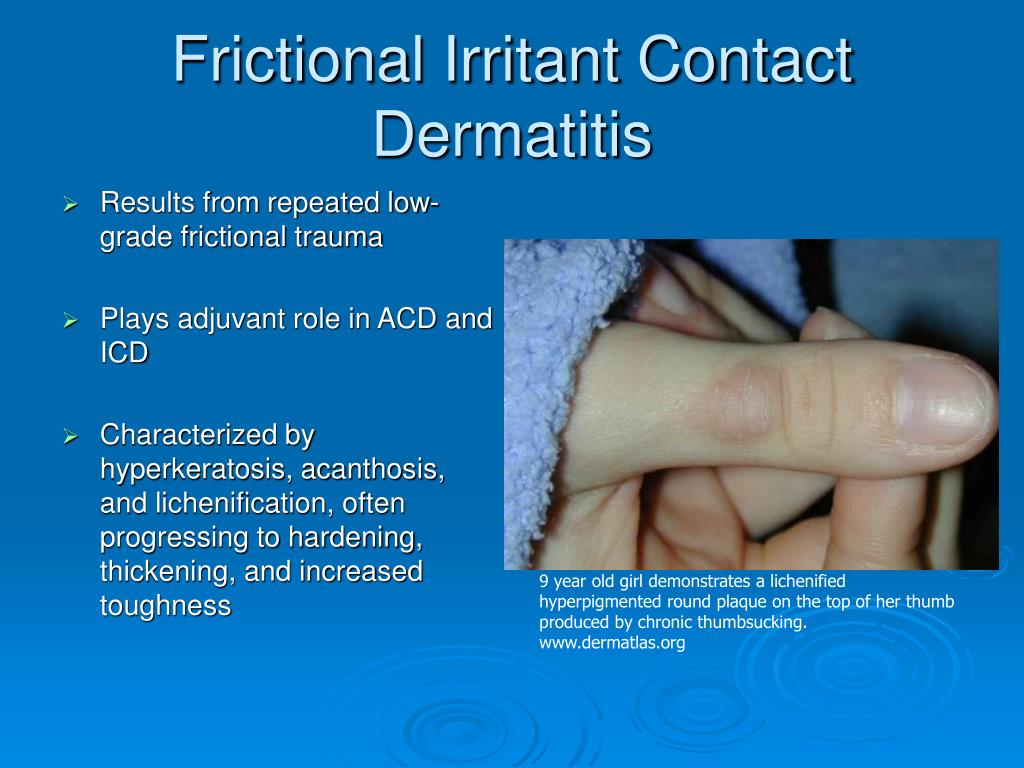 Frictional Irritant Contact Dermatitis

➢ Results from repeated low-grade frictional trauma

➢ Plays adjuvant role in ACD and ICD

➢ Characterized by hyperkeratosis, acanthosis, and lichenification, often progressing to hardening, thickening, and increased toughness

9 year old girl demonstrates a lichenified hyperpigmented round plaque on the top of her thumb produced by chronic thumbsucking. www.dermatlas.org